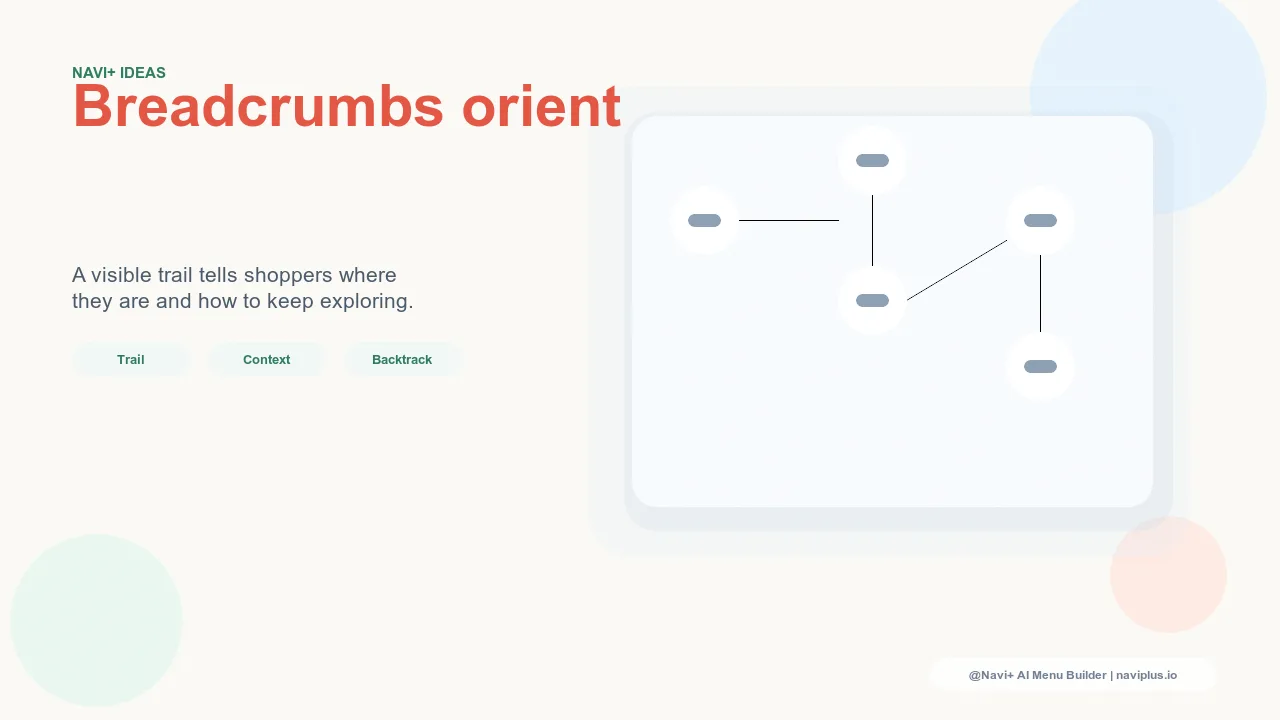 NAVI+ IDEAS

Breadcrumbs orient

A visible trail tells shoppers where they are and how to keep exploring.

Trail

Context

Backtrack

@Navi+ AI Menu Builder | naviplus.io